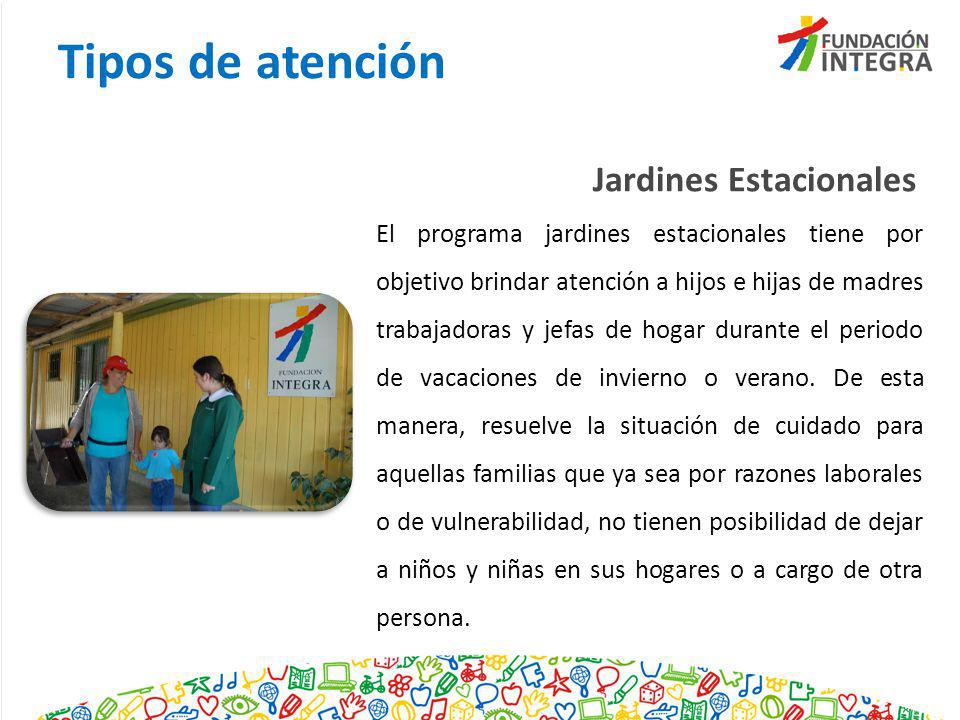 Tipos de atención

FUNDACIÓN INTEGRA

Jardines Estacionales

El programa jardines estacionales tiene por objetivo brindar atención a hijos e hijas de madres trabajadoras y jefas de hogar durante el periodo de vacaciones de invierno o verano. De esta manera, resuelve la situación de cuidado para aquellas familias que ya sea por razones laborales o de vulnerabilidad, no tienen posibilidad de dejar a niños y niñas en sus hogares o a cargo de otra persona.

FUNDACIÓN INTEGRA